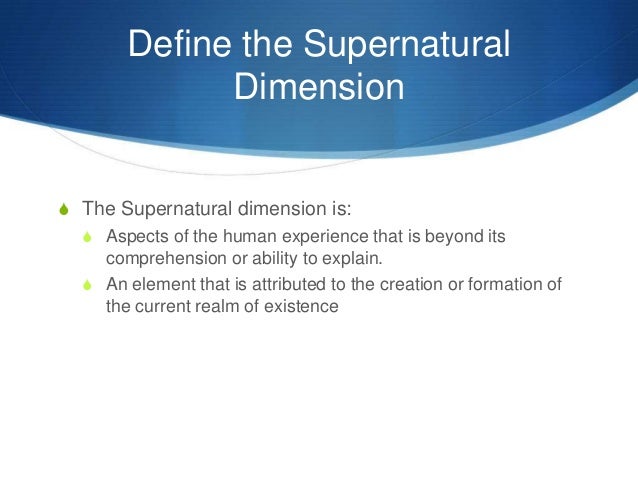 Define the Supernatural Dimension

The Supernatural dimension is:

Aspects of the human experience that is beyond its comprehension or ability to explain.

An element that is attributed to the creation or formation of the current realm of existence